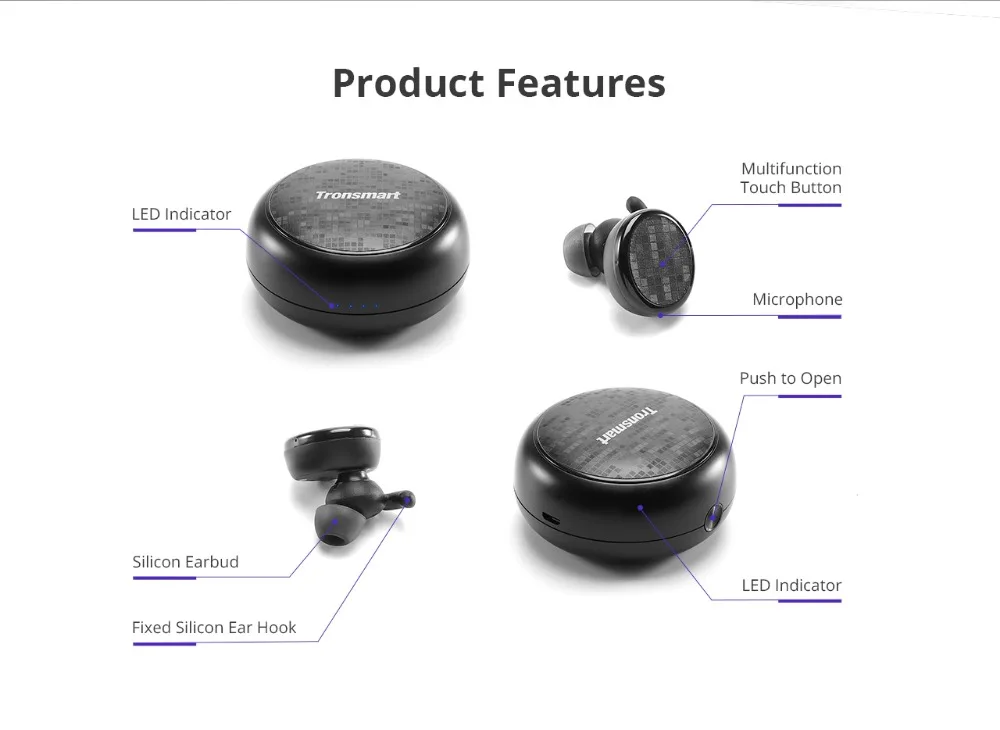 Product Features

LED Indicator

Tronsmart

Multifunction Touch Button

Microphone

Push to Open

Tronsmart

Silicon Earbud

Fixed Silicon Ear Hook

LED Indicator